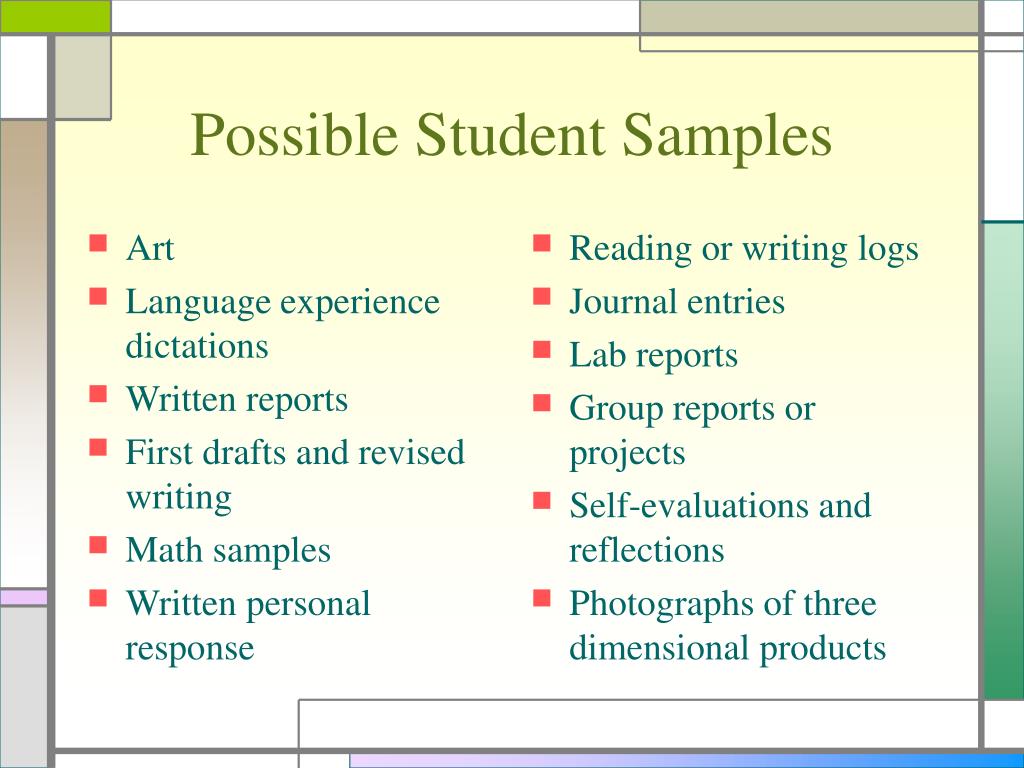 Possible Student Samples

- Art
- Language experience dictations
- Written reports
- First drafts and revised writing
- Math samples
- Written personal response

- Reading or writing logs
- Journal entries
- Lab reports
- Group reports or projects
- Self-evaluations and reflections
- Photographs of three dimensional products